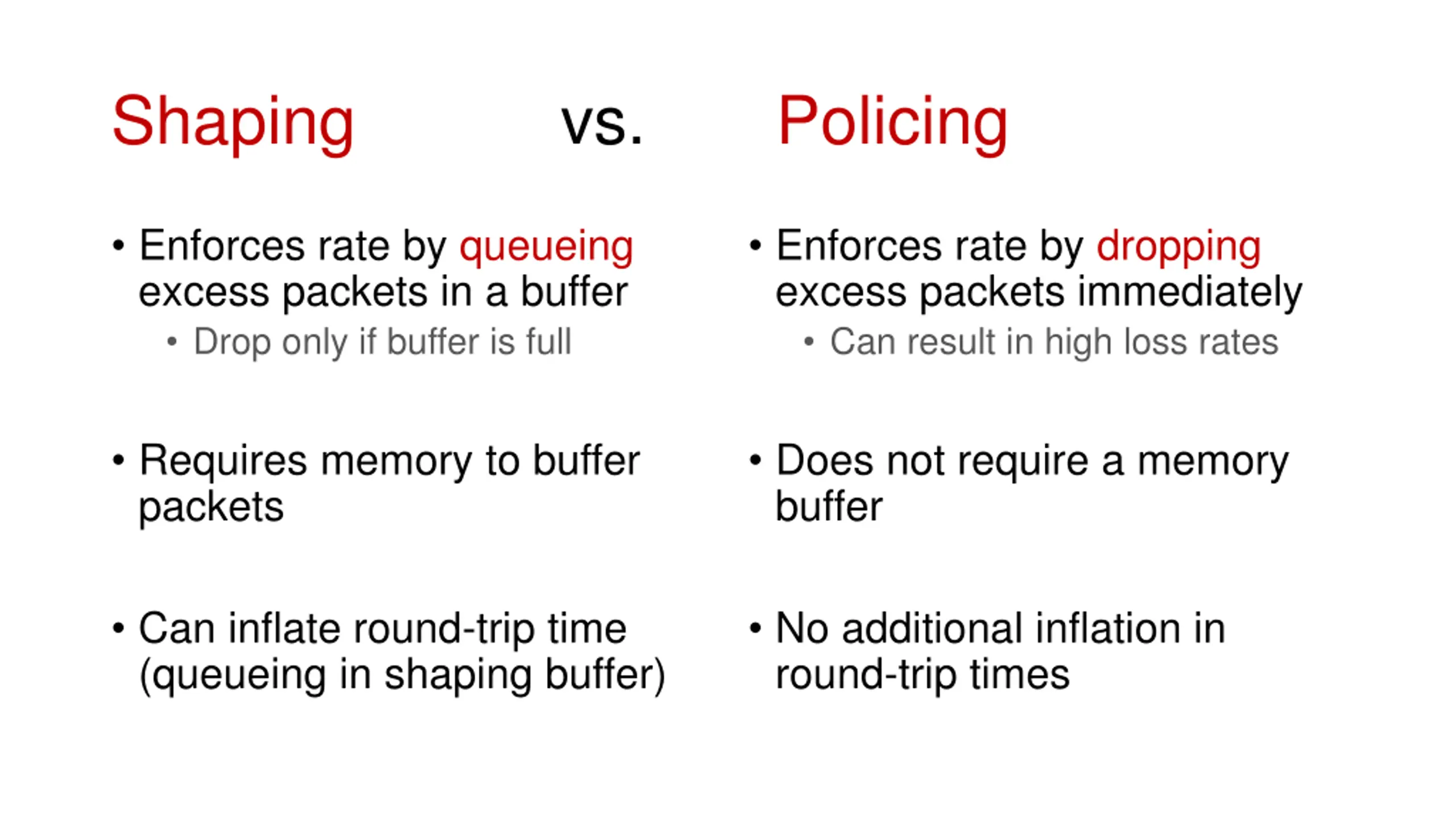 Shaping vs. Policing

• Enforces rate by queueing excess packets in a buffer
  • Drop only if buffer is full

• Requires memory to buffer packets

• Can inflate round-trip time (queueing in shaping buffer)

• Enforces rate by dropping excess packets immediately
  • Can result in high loss rates

• Does not require a memory buffer

• No additional inflation in round-trip times